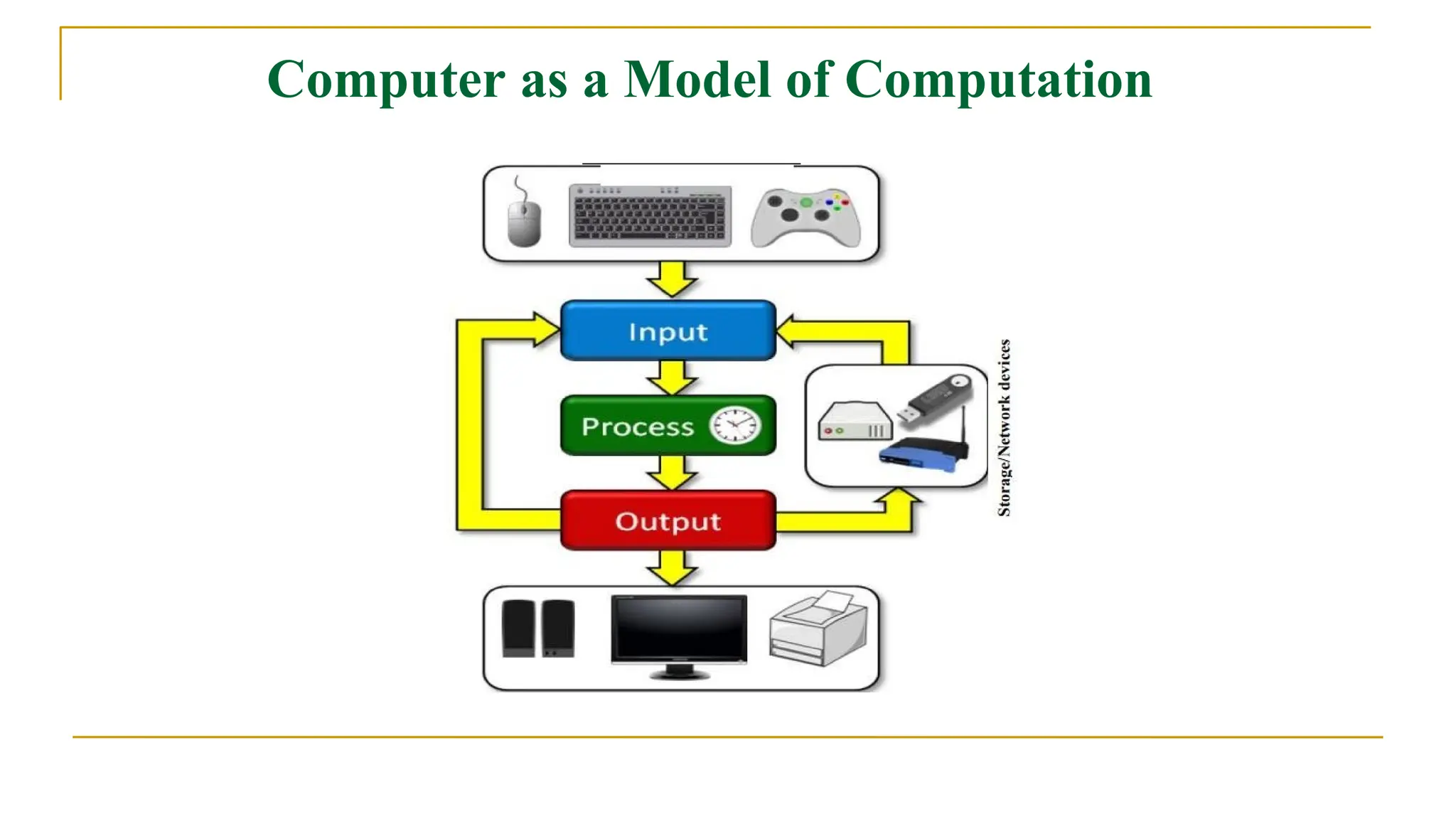 Computer as a Model of Computation

Input

Process

Output

Storage/Network devices